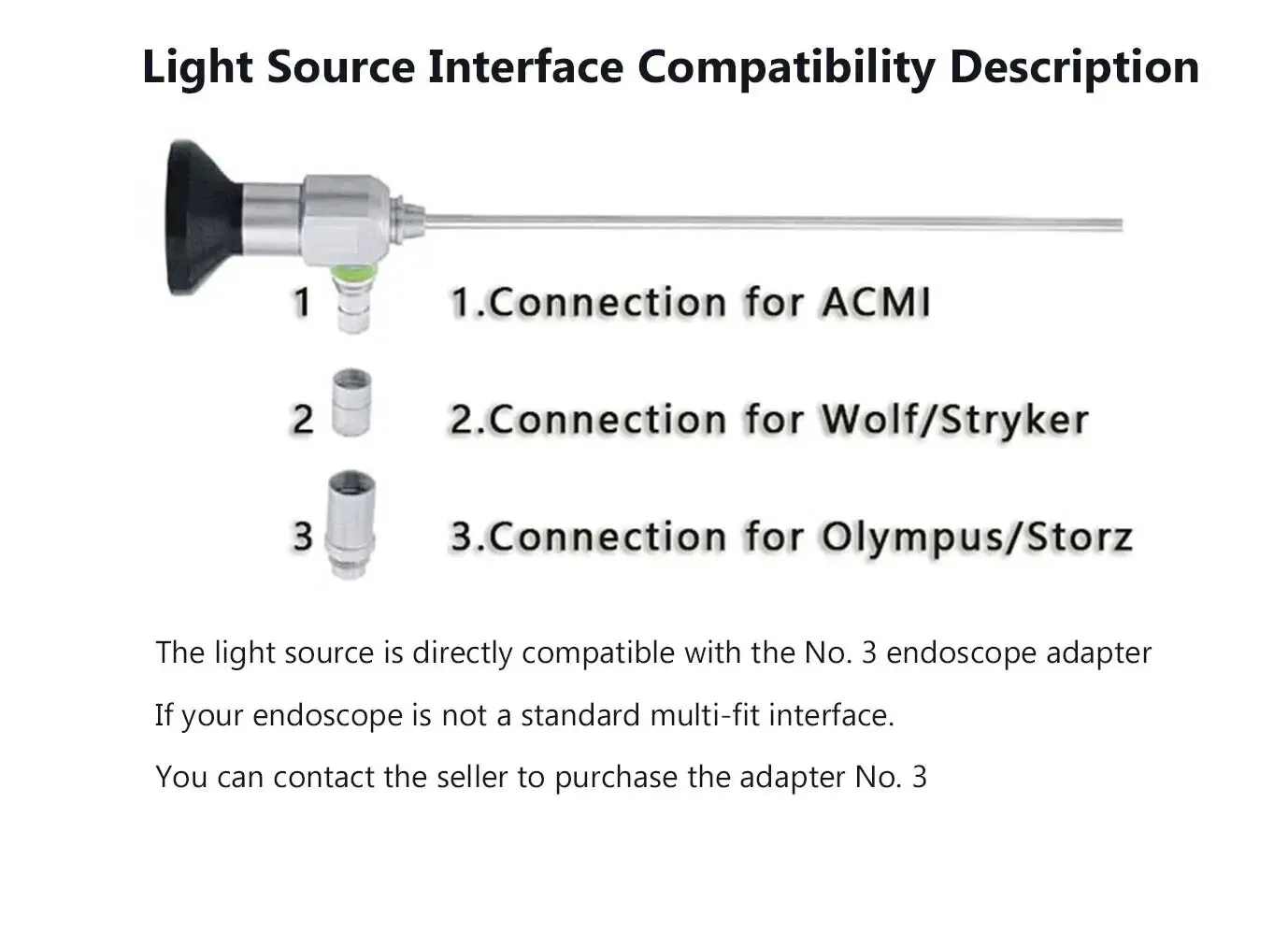 Light Source Interface Compatibility Description

1 1.Connection for ACMI

2 2.Connection for Wolf/Stryker

3 3.Connection for Olympus/Storz

The light source is directly compatible with the No. 3 endoscope adapter

If your endoscope is not a standard multi-fit interface.

You can contact the seller to purchase the adapter No. 3